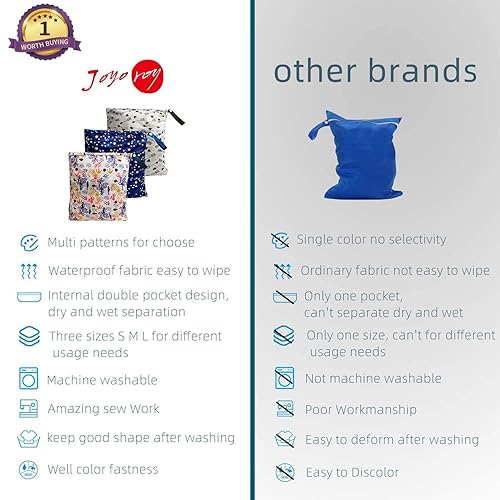 1
WORTH BUYING

Joyo roy

Multi patterns for choose

Waterproof fabric easy to wipe

Internal double pocket design, dry and wet separation

Three sizes S M L for different usage needs

Machine washable

Amazing sew Work

keep good shape after washing

Well color fastness

other brands

Single color no selectivity

Ordinary fabric not easy to wipe

Only one pocket, can't separate dry and wet

Only one size, can't for different usage needs

Not machine washable

Poor Workmanship

Easy to deform after washing

Easy to Discolor